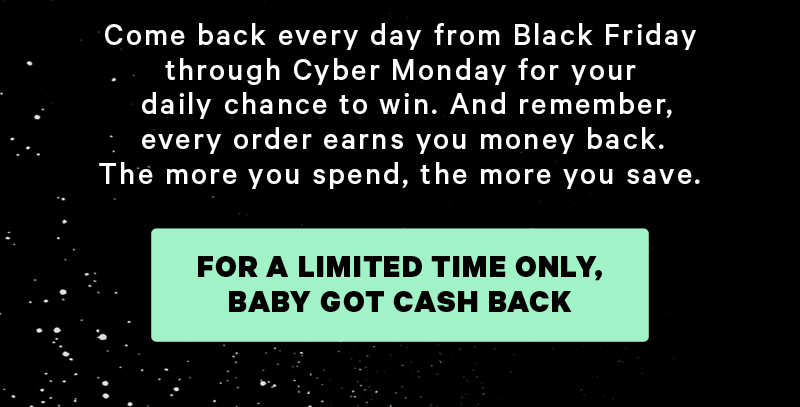 Come back every day from Black Friday through Cyber Monday for your daily chance to win. And remember, every order earns you money back. The more you spend, the more you save.

FOR A LIMITED TIME ONLY, BABY GOT CASH BACK